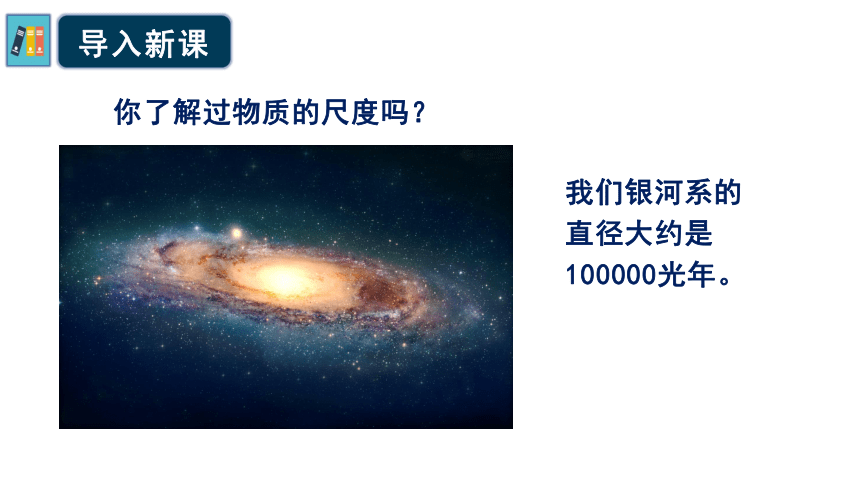 导入新课

你了解过物质的尺度吗？

我们银河系的直径大约是100000光年。